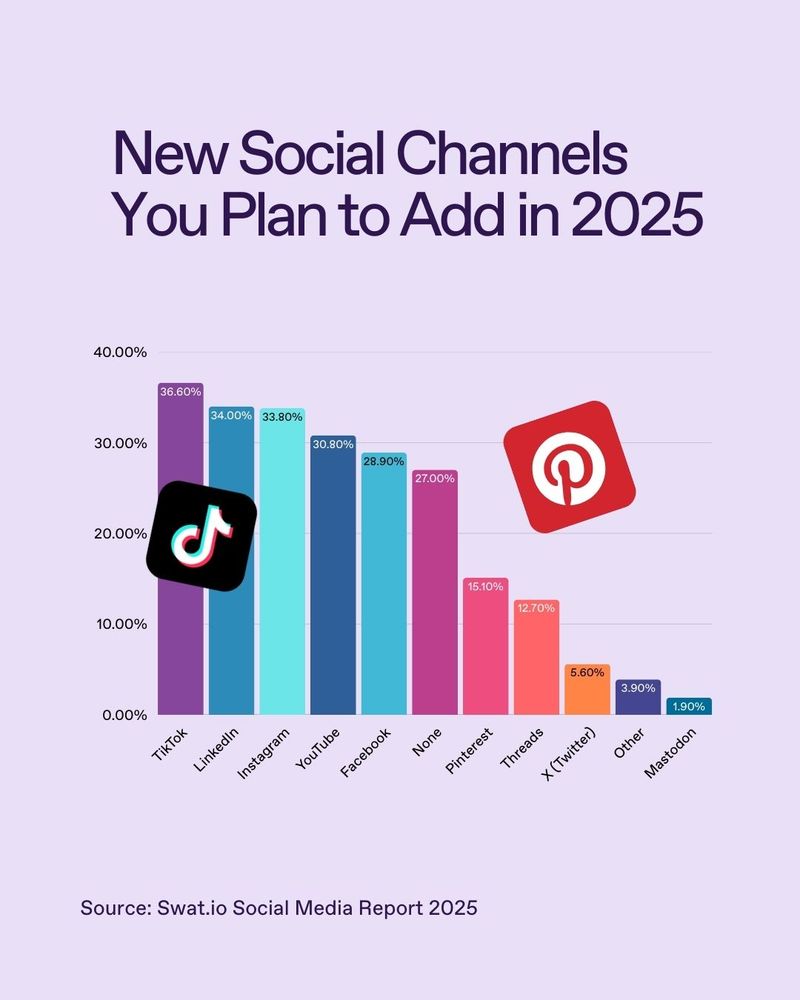 New Social Channels You Plan to Add in 2025

40.00%
30.00%
20.00%
10.00%
0.00%

36.60%
34.00%
33.80%
30.80%
28.90%
27.00%
15.10%
12.70%
5.60%
3.90%
1.90%

TikTok
LinkedIn
Instagram
YouTube
Facebook
None
Pinterest
Threads
X (Twitter)
Other
Mastodon

Source: Swat.io Social Media Report 2025